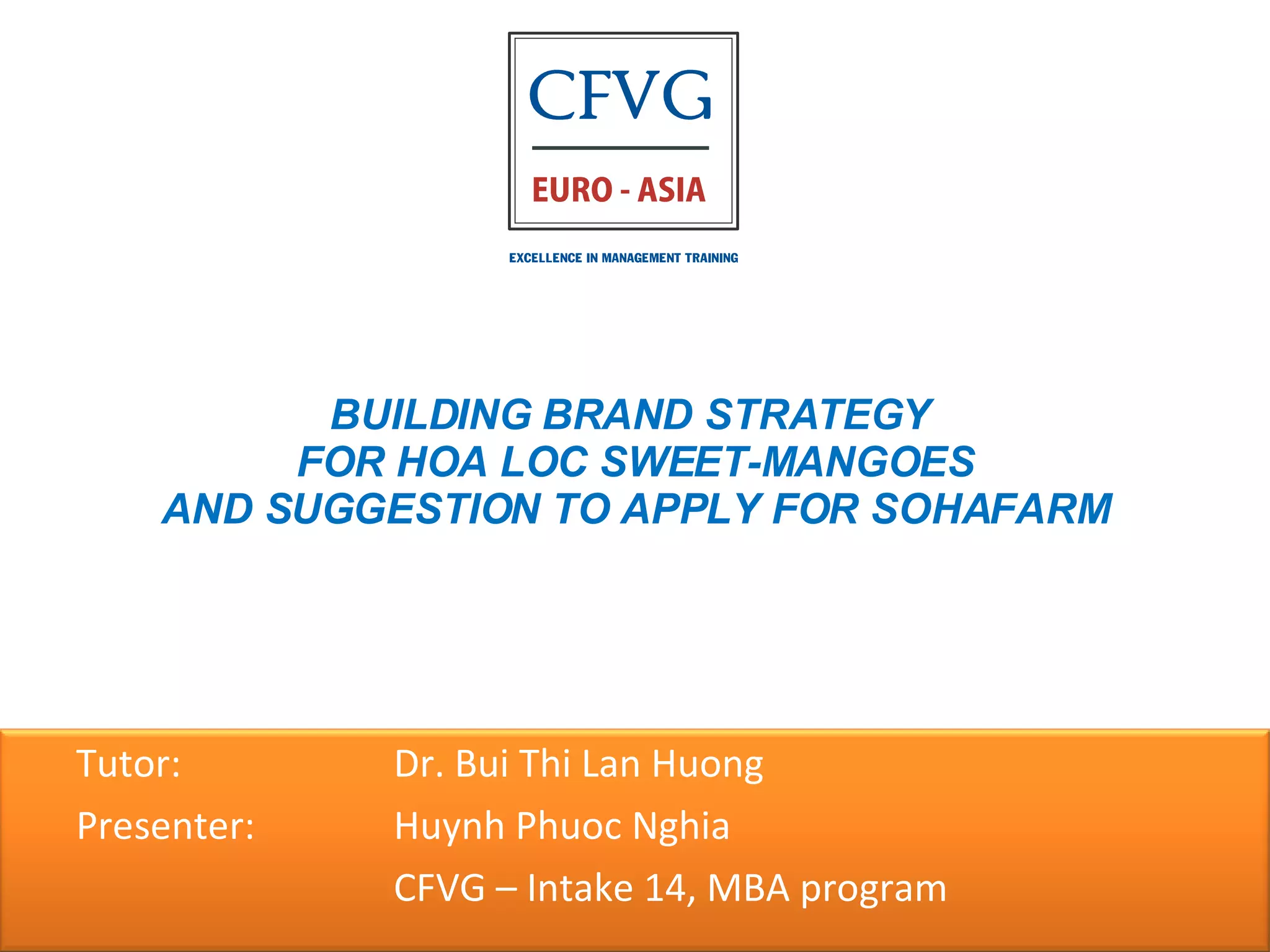 CFVG

EURO - ASIA

EXCELLENCE IN MANAGEMENT TRAINING

BUILDING BRAND STRATEGY
FOR HOA LOC SWEET-MANGOES
AND SUGGESTION TO APPLY FOR SOHAFARM

Tutor: Dr. Bui Thi Lan Huong

Presenter: Huynh Phuoc Nghia

CFVG – Intake 14, MBA program